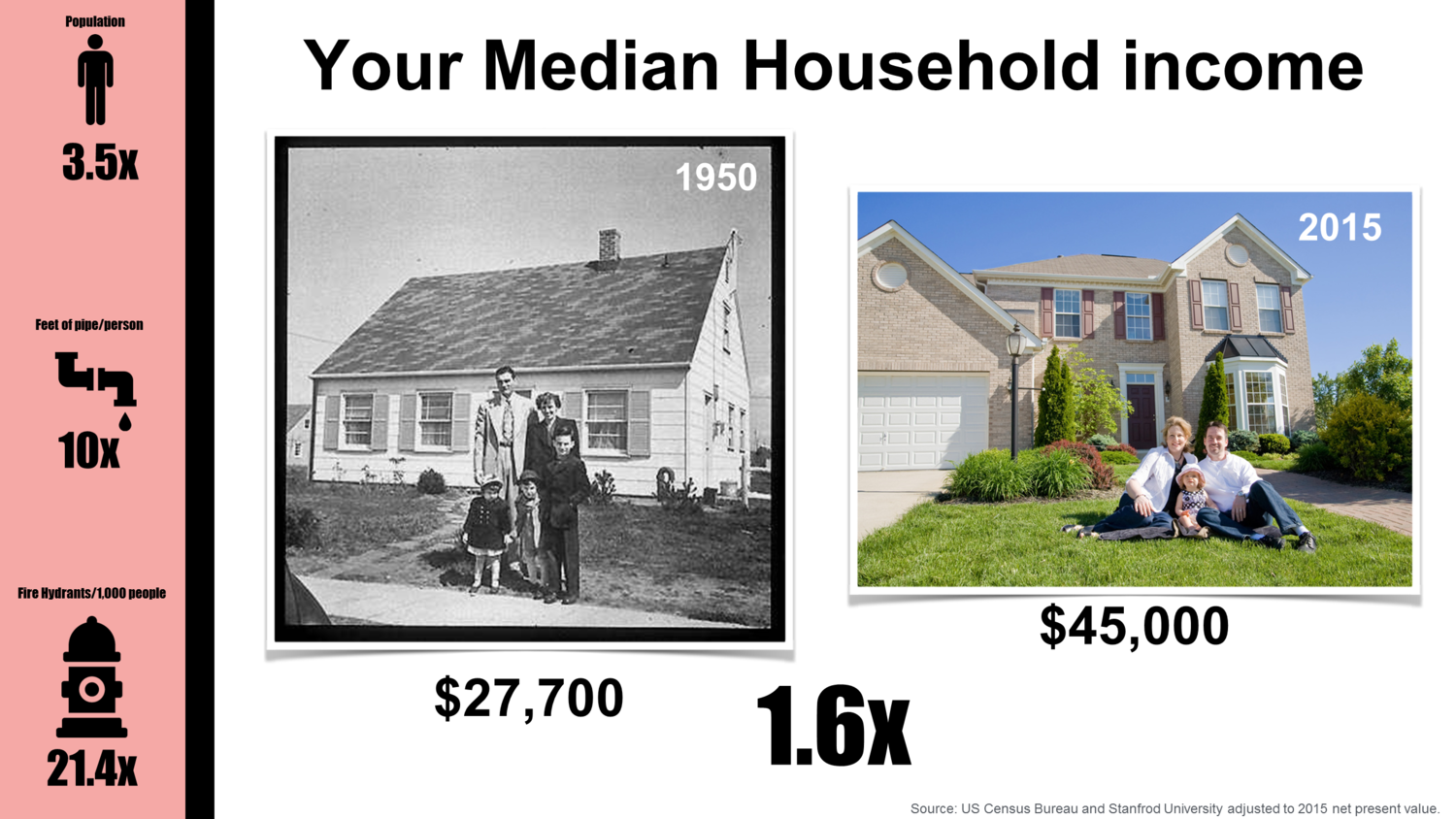 Population

3.5x

Feet of pipe/person

10x

Fire Hydrants/1,000 people

21.4x

Your Median Household income

1950

$27,700

2015

$45,000

1.6x

Source: US Census Bureau and Stanfrod University adjusted to 2015 net present value.